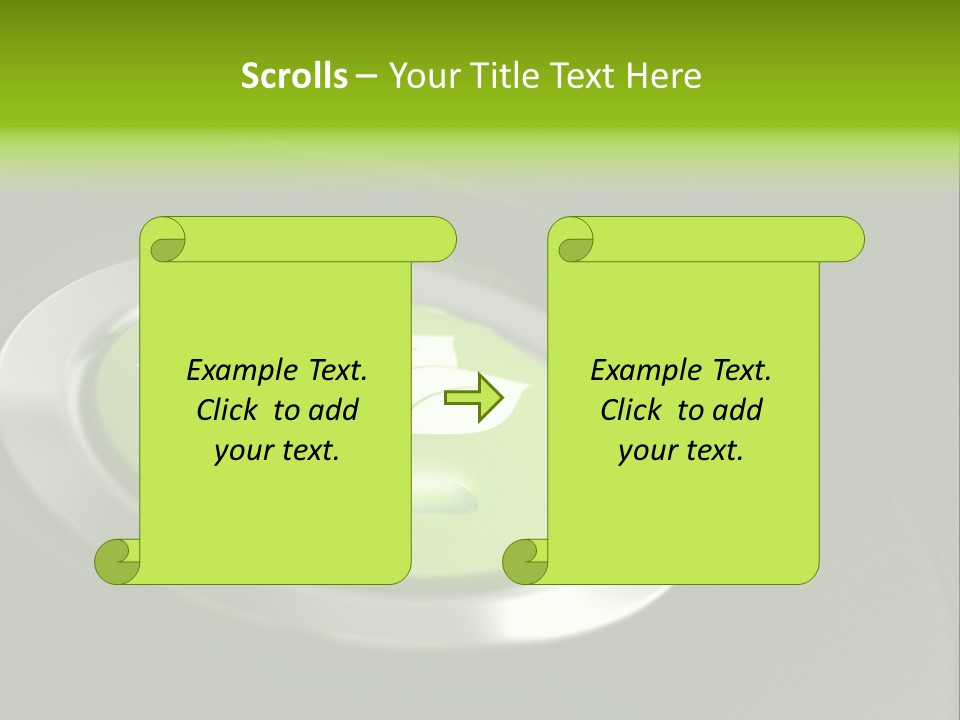 Scrolls – Your Title Text Here

Example Text. Click to add your text.

Example Text. Click to add your text.